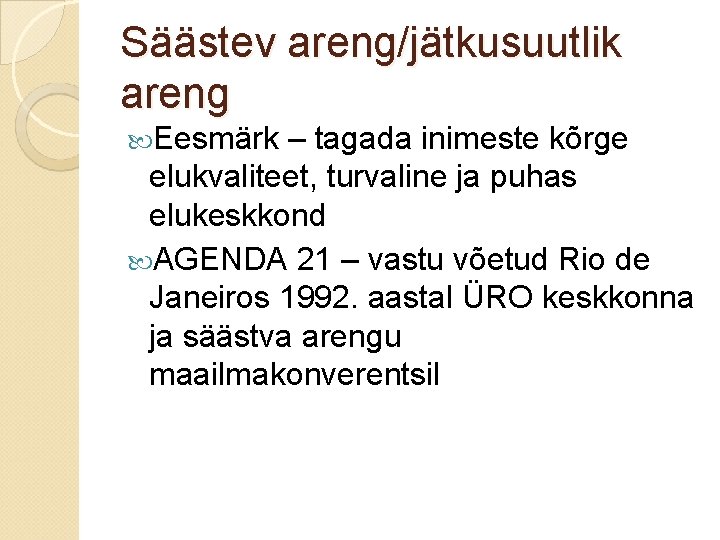 Säästev areng/jätkusuutlik areng

Eesmärk – tagada inimeste kõrge elukvaliteet, turvaline ja puhas elukeskkond

AGENDA 21 – vastu võetud Rio de Janeiros 1992. aastal ÜRO keskkonna ja säästva arengu maailmakonverentsil